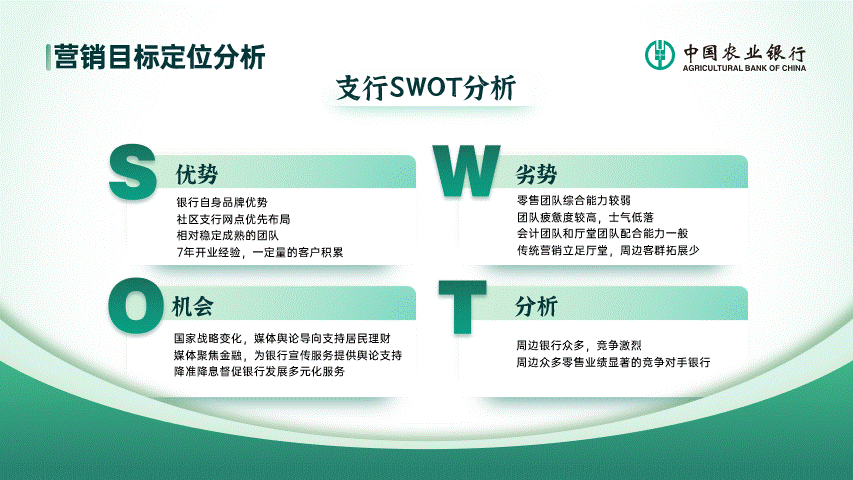 营销目标定位分析

中国农业银行
AGRICULTURAL BANK OF CHINA

支行SWOT分析

S 优势
银行自身品牌优势
社区支行网点优先布局
相对稳定成熟的团队
7年开业经验，一定量的客户积累

W 劣势
零售团队综合能力较弱
团队疲惫度较高，士气低落
会计团队和厅堂团队配合能力一般
传统营销立足厅堂，周边客群拓展少

O 机会
国家战略变化，媒体舆论导向支持居民理财
媒体聚焦金融，为银行宣传服务提供舆论支持
降准降息督促银行发展多元化服务

T 分析
周边银行众多，竞争激烈
周边众多零售业绩显著的竞争对手银行